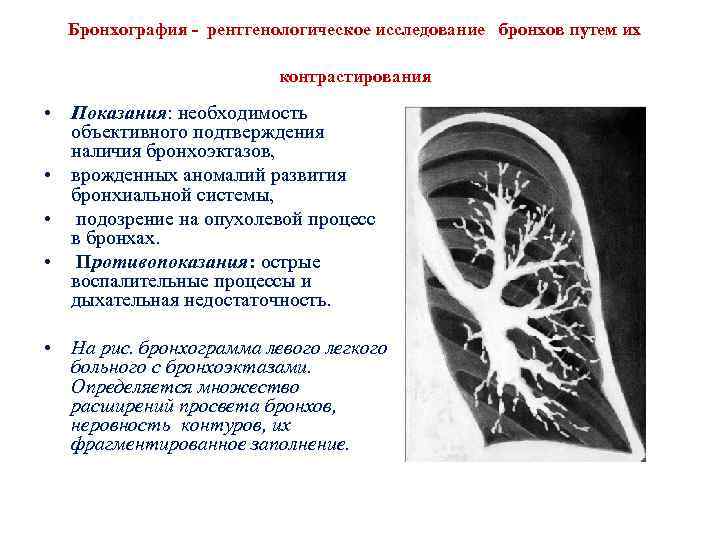 Бронхография - рентгенологическое исследование бронхов путем их контрастирования

• Показания: необходимость объективного подтверждения наличия бронхоэктазов,
• врожденных аномалий развития бронхиальной системы,
• подозрение на опухолевой процесс в бронхах.
• Противопоказания: острые воспалительные процессы и дыхательная недостаточность.

• На рис. бронхограмма левого легкого больного с бронхоэктазами. Определяется множество расширений просвета бронхов, неровность контуров, их фрагментированное заполнение.